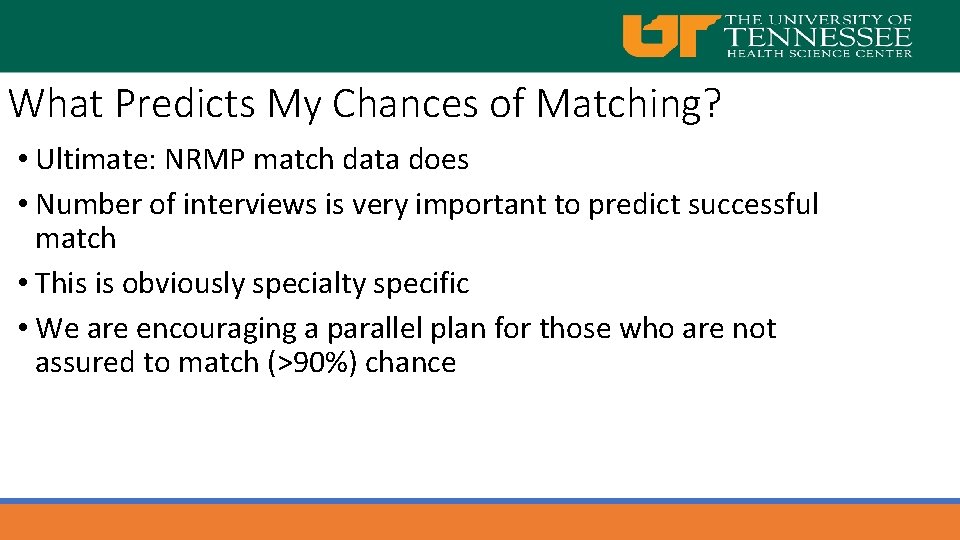 UT THE UNIVERSITY OF TENNESSEE HEALTH SCIENCE CENTER

What Predicts My Chances of Matching?

• Ultimate: NRMP match data does

• Number of interviews is very important to predict successful match

• This is obviously specialty specific

• We are encouraging a parallel plan for those who are not assured to match (>90%) chance